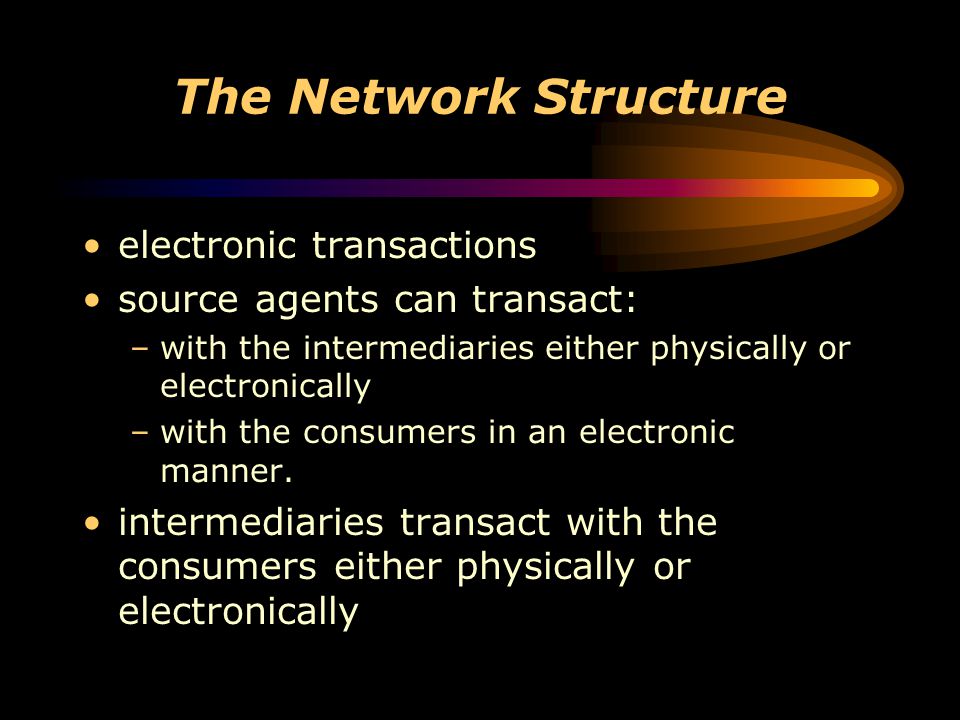 The Network Structure

• electronic transactions
• source agents can transact:
  – with the intermediaries either physically or electronically
  – with the consumers in an electronic manner.
• intermediaries transact with the consumers either physically or electronically